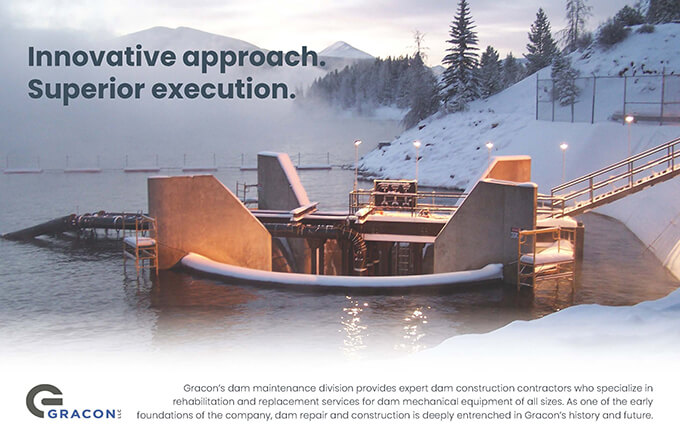 Innovative approach.
Superior execution.

GRACON LLC

Gracon's dam maintenance division provides expert dam construction contractors who specialize in rehabilitation and replacement services for dam mechanical equipment of all sizes. As one of the early foundations of the company, dam repair and construction is deeply entrenched in Gracon's history and future.